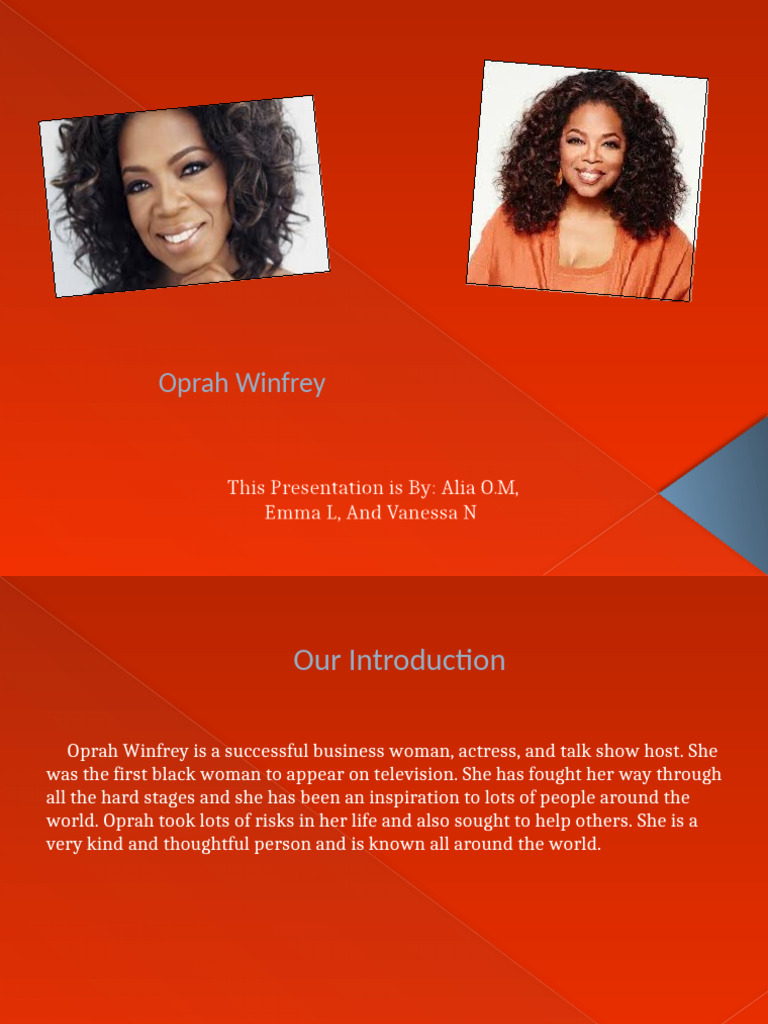 Oprah Winfrey

This Presentation is By: Alia O.M, Emma L, And Vanessa N

Our Introduction

Oprah Winfrey is a successful business woman, actress, and talk show host. She was the first black woman to appear on television. She has fought her way through all the hard stages and she has been an inspiration to lots of people around the world. Oprah took lots of risks in her life and also sought to help others. She is a very kind and thoughtful person and is known all around the world.